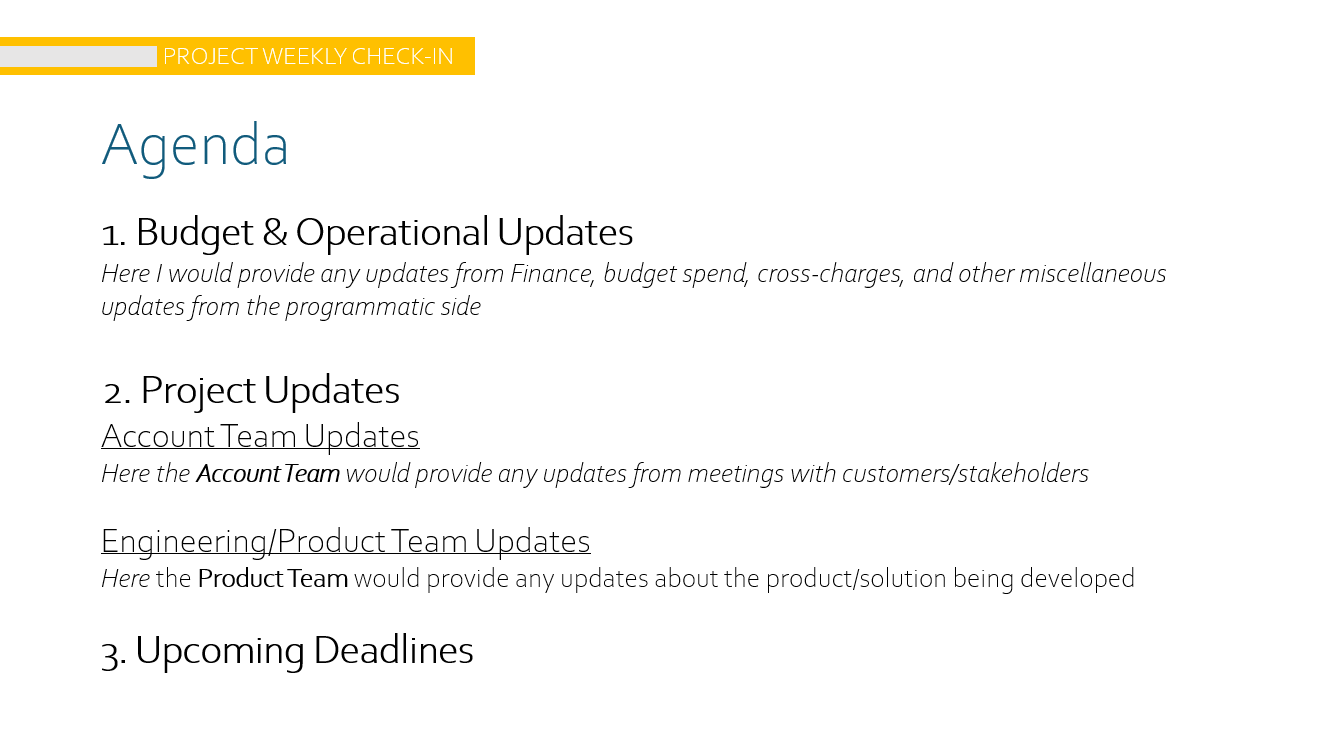 PROJECT WEEKLY CHECK-IN

Agenda

1. Budget & Operational Updates
Here I would provide any updates from Finance, budget spend, cross-charges, and other miscellaneous updates from the programmatic side

2. Project Updates
Account Team Updates
Here the Account Team would provide any updates from meetings with customers/stakeholders

Engineering/Product Team Updates
Here the Product Team would provide any updates about the product/solution being developed

3. Upcoming Deadlines